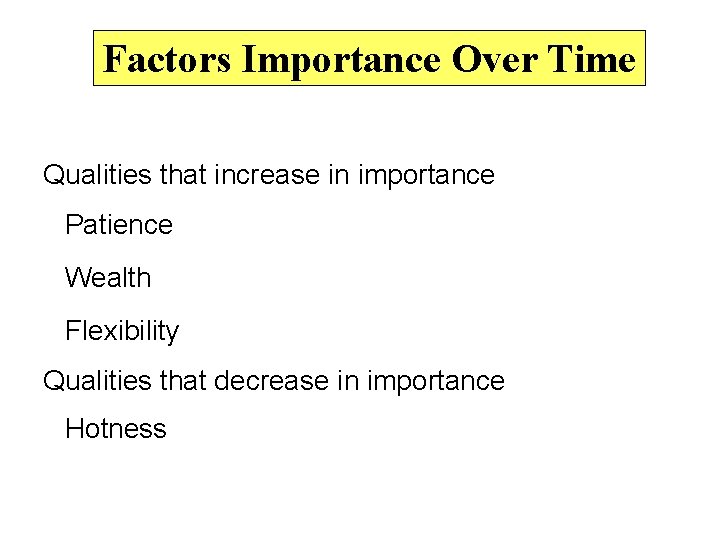 Factors Importance Over Time

Qualities that increase in importance

Patience

Wealth

Flexibility

Qualities that decrease in importance

Hotness